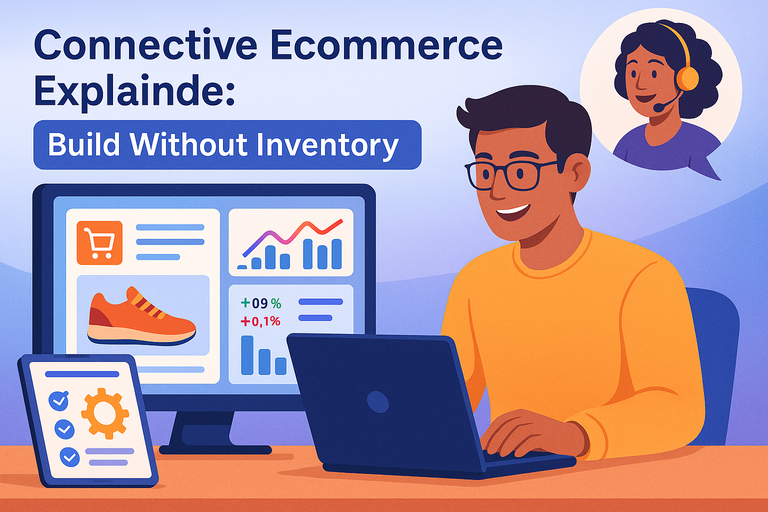 Connective Ecommerce Explainde:

Build Without Inventory

+09 %
+0,1%